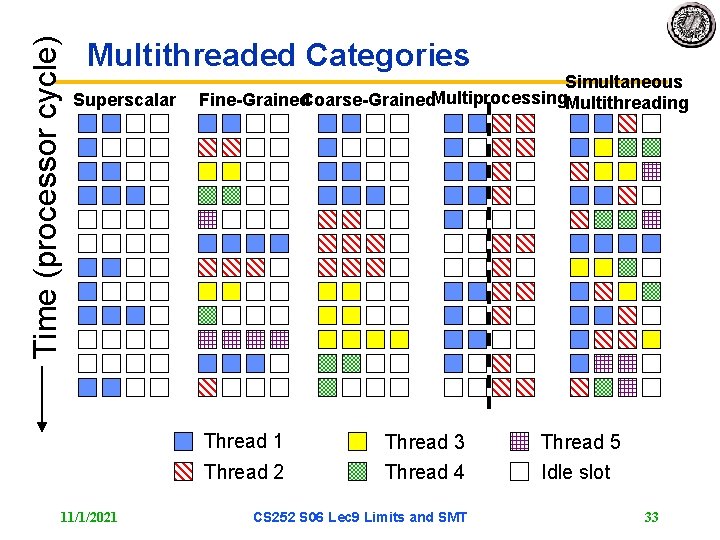 Multithreaded Categories

Time (processor cycle)

Superscalar

Fine-Grained

Coarse-Grained

Multiprocessing

Simultaneous Multithreading

Thread 1

Thread 2

Thread 3

Thread 4

Thread 5

Idle slot

11/1/2021

CS252 S06 Lec9 Limits and SMT

33